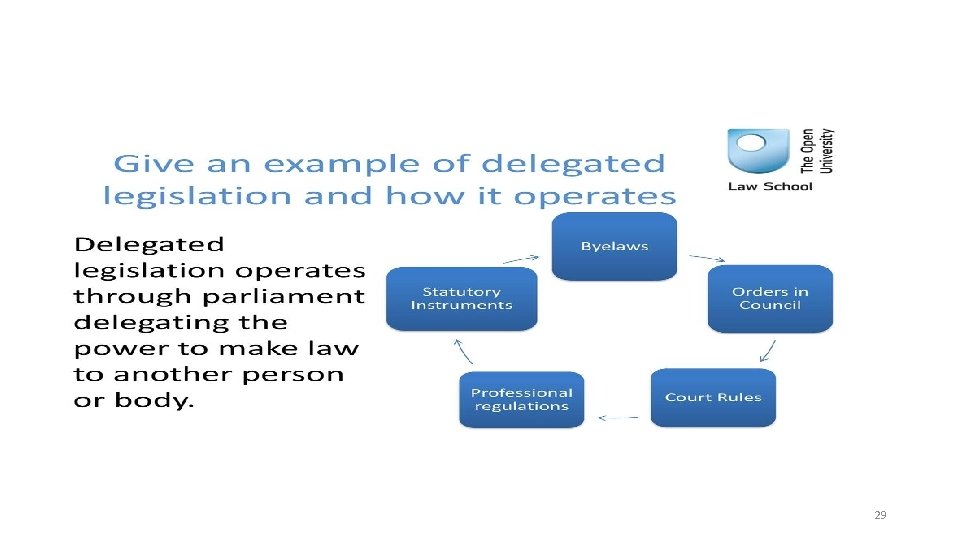 Give an example of delegated legislation and how it operates

The Open University
Law School

Delegated legislation operates through parliament delegating the power to make law to another person or body.

Byelaws

Orders in Council

Court Rules

Professional regulations

Statutory Instruments

29